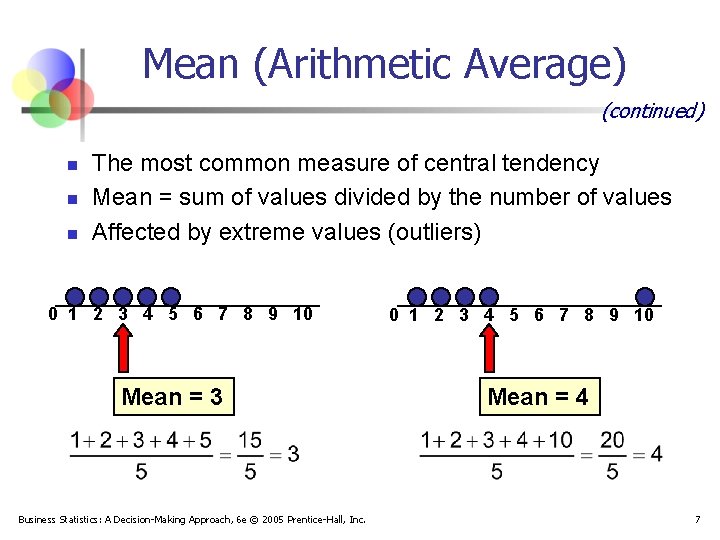 Mean (Arithmetic Average)

(continued)

- The most common measure of central tendency
- Mean = sum of values divided by the number of values
- Affected by extreme values (outliers)

0 1 2 3 4 5 6 7 8 9 10

Mean = 3

$\frac{1+2+3+4+5}{5} = \frac{15}{5} = 3$

0 1 2 3 4 5 6 7 8 9 10

Mean = 4

$\frac{1+2+3+4+10}{5} = \frac{20}{5} = 4$

Business Statistics: A Decision-Making Approach, 6e © 2005 Prentice-Hall, Inc.

7